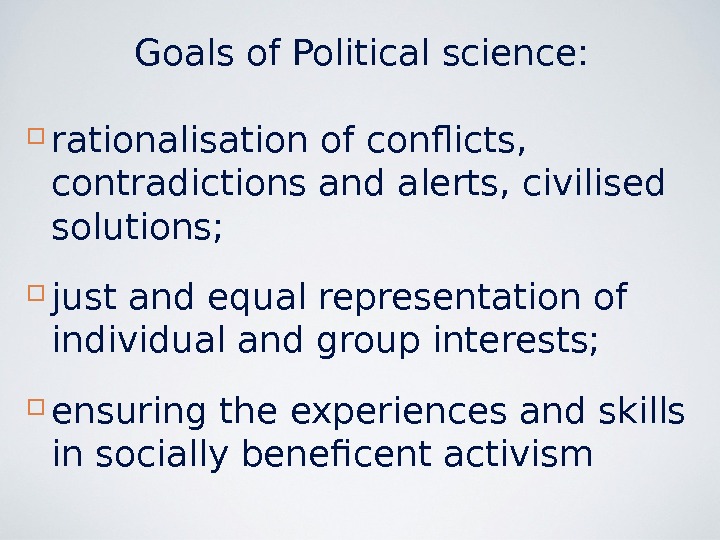 Goals of Political science:

rationalisation of conflicts, contradictions and alerts, civilised solutions;

just and equal representation of individual and group interests;

ensuring the experiences and skills in socially beneficent activism